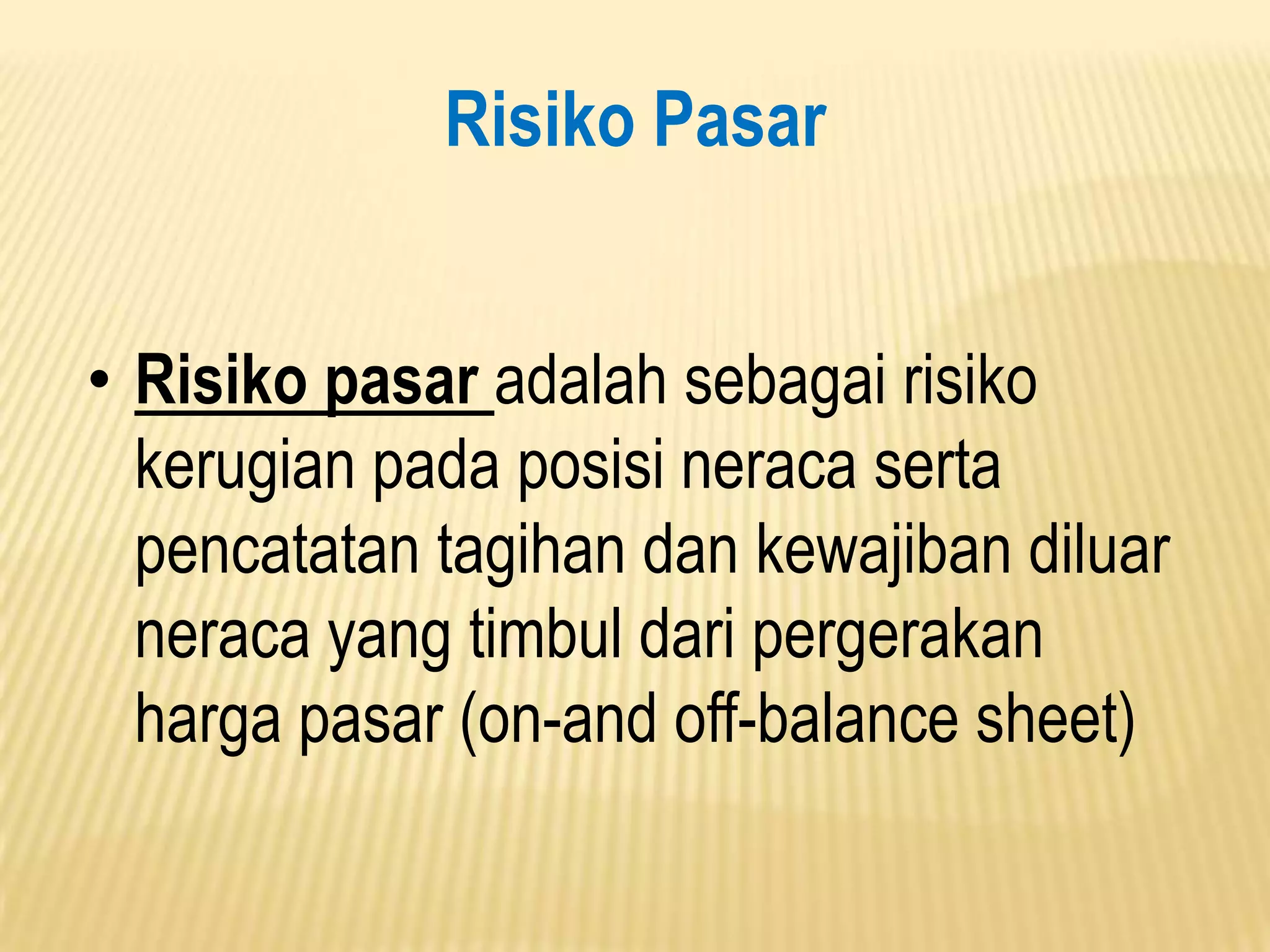 Risiko Pasar

• Risiko pasar adalah sebagai risiko kerugian pada posisi neraca serta pencatatan tagihan dan kewajiban diluar neraca yang timbul dari pergerakan harga pasar (on-and off-balance sheet)